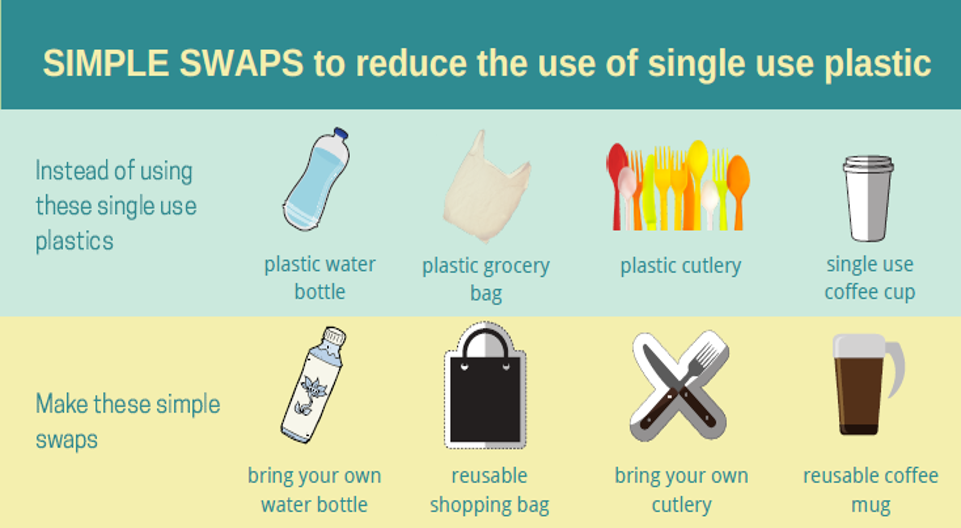 SIMPLE SWAPS to reduce the use of single use plastic

Instead of using these single use plastics

plastic water bottle

plastic grocery bag

plastic cutlery

single use coffee cup

Make these simple swaps

bring your own water bottle

reusable shopping bag

bring your own cutlery

reusable coffee mug